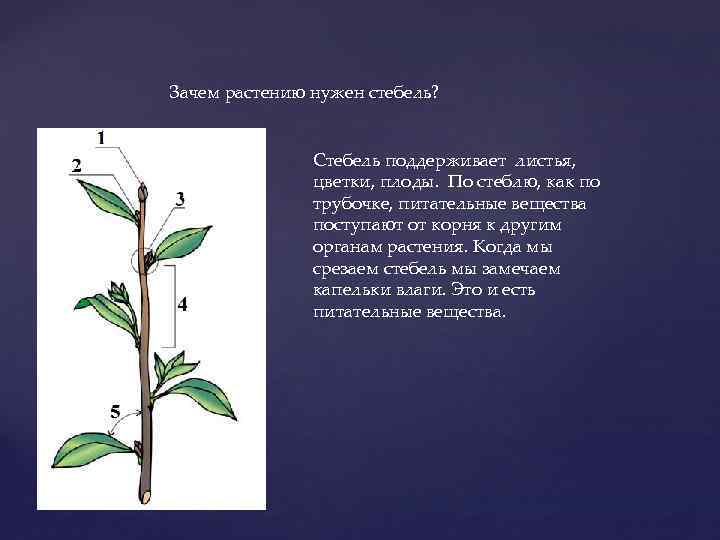 Зачем растению нужен стебель?

1
2
3
4
5

Стебель поддерживает листья, цветки, плоды. По стеблю, как по трубочке, питательные вещества поступают от корня к другим органам растения. Когда мы срезаем стебель мы замечаем капельки влаги. Это и есть питательные вещества.